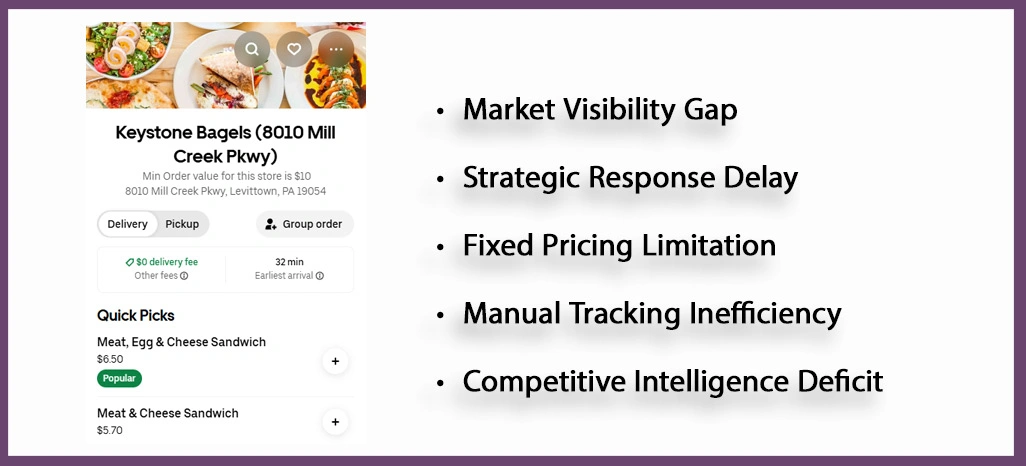 Keystone Bagels (8010 Mill Creek Pkwy)

Min Order value for this store is $10

8010 Mill Creek Pkwy, Levittown, PA 19054

Delivery Pickup Group order

$0 delivery fee
Other fees

32 min
Earliest arrival

Quick Picks

Meat, Egg & Cheese Sandwich
$6.50
Popular
+

Meat & Cheese Sandwich
$5.70
+

• Market Visibility Gap
• Strategic Response Delay
• Fixed Pricing Limitation
• Manual Tracking Inefficiency
• Competitive Intelligence Deficit